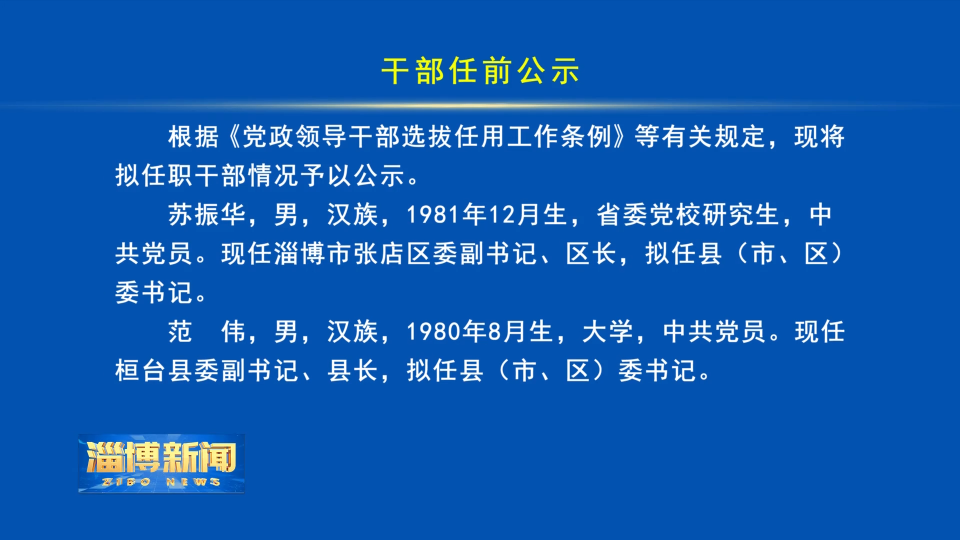 干部任前公示

根据《党政领导干部选拔任用工作条例》等有关规定，现将拟任职干部情况予以公示。

苏振华，男，汉族，1981年12月生，省委党校研究生，中共党员。现任淄博市张店区委副书记、区长，拟任县（市、区）委书记。

范　伟，男，汉族，1980年8月生，大学，中共党员。现任桓台县委副书记、县长，拟任县（市、区）委书记。

淄博新闻
ZIBO NEWS